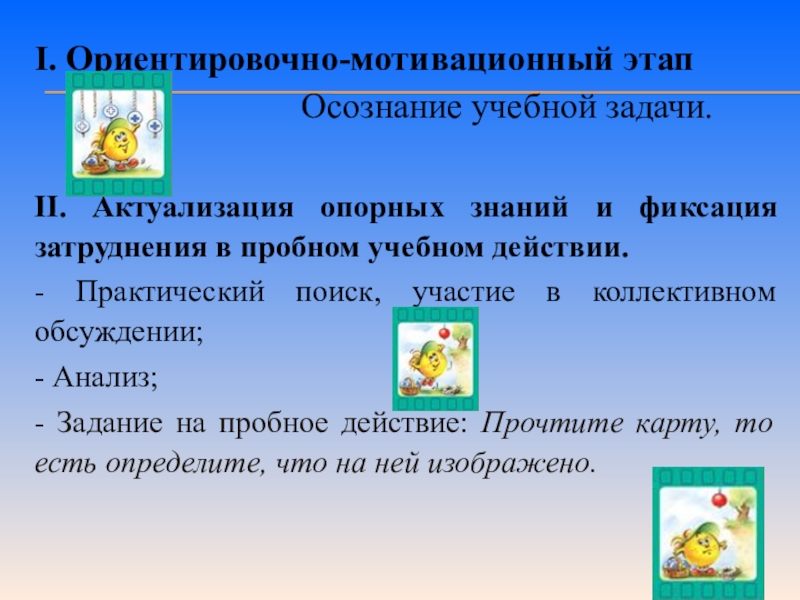 I. Ориентировочно-мотивационный этап

Осознание учебной задачи.

II. Актуализация опорных знаний и фиксация затруднения в пробном учебном действии.

- Практический поиск, участие в коллективном обсуждении;

- Анализ;

- Задание на пробное действие: Прочтите карту, то есть определите, что на ней изображено.